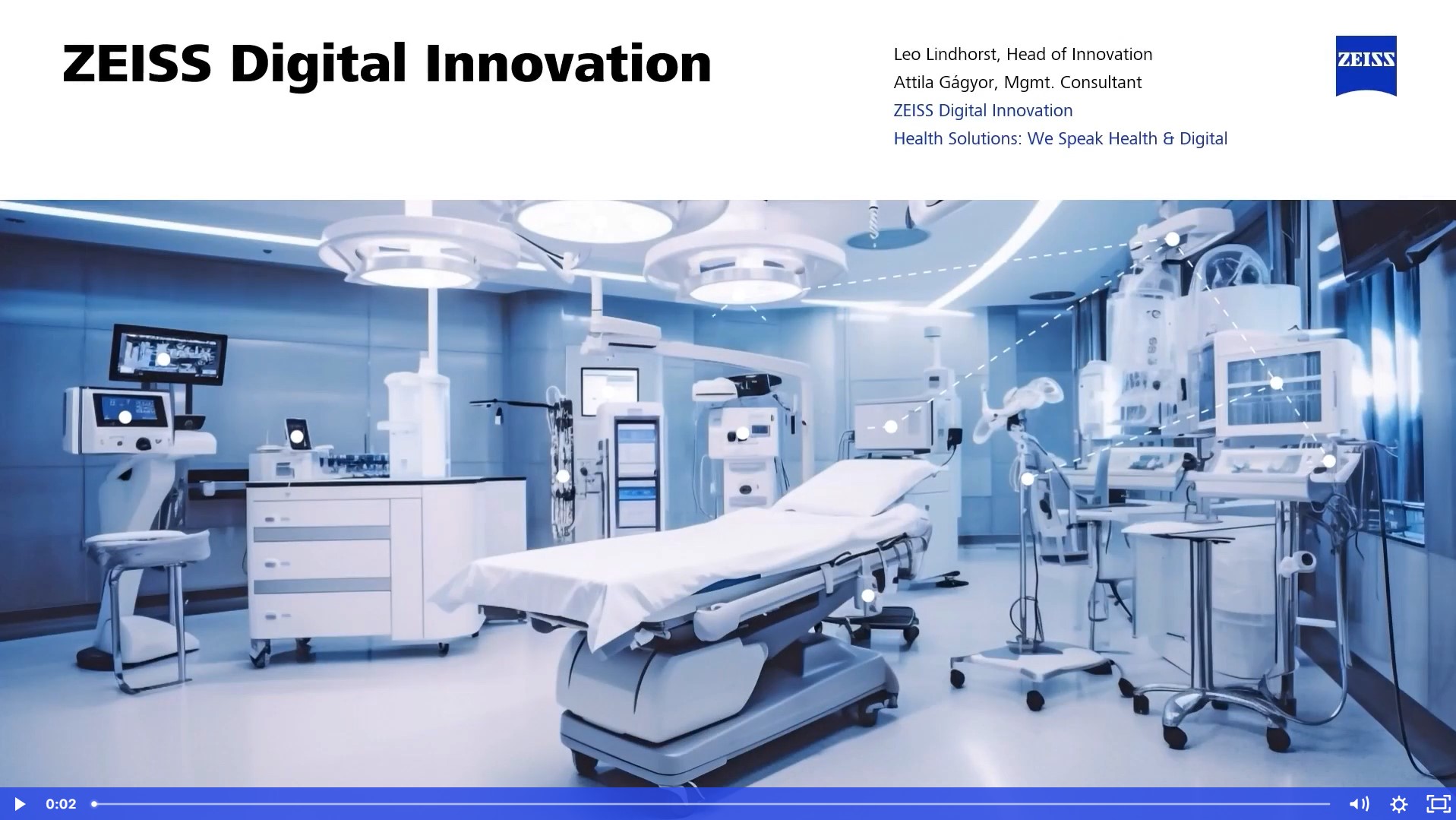 ZEISS Digital Innovation

Leo Lindhorst, Head of Innovation
Attila Gágyor, Mgmt. Consultant
ZEISS Digital Innovation
Health Solutions: We Speak Health & Digital

ZEISS

0:02